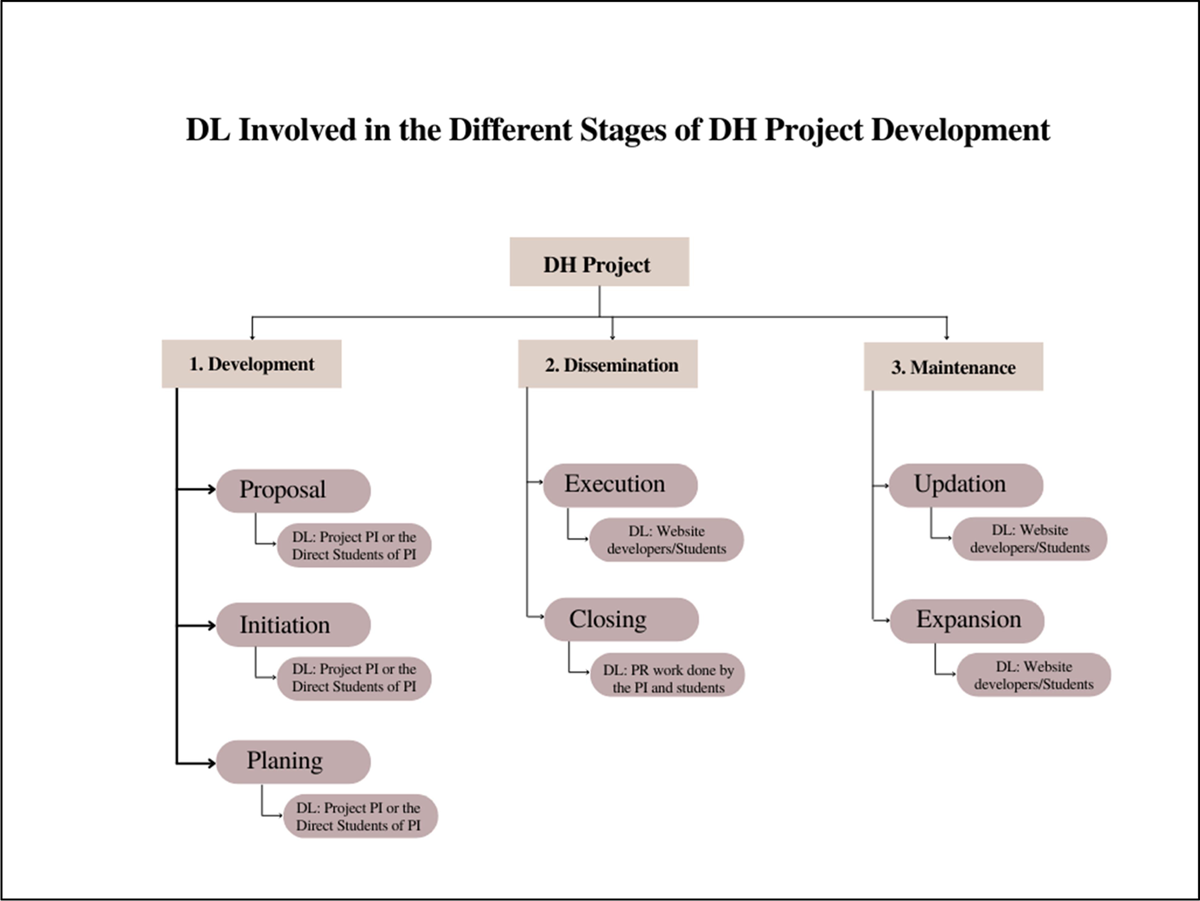 DL Involved in the Different Stages of DH Project Development

DH Project

1. Development

Proposal

DL: Project PI or the Direct Students of PI

Initiation

DL: Project PI or the Direct Students of PI

Planing

DL: Project PI or the Direct Students of PI

2. Dissemination

Execution

DL: Website developers/Students

Closing

DL: PR work done by the PI and students

3. Maintenance

Updation

DL: Website developers/Students

Expansion

DL: Website developers/Students